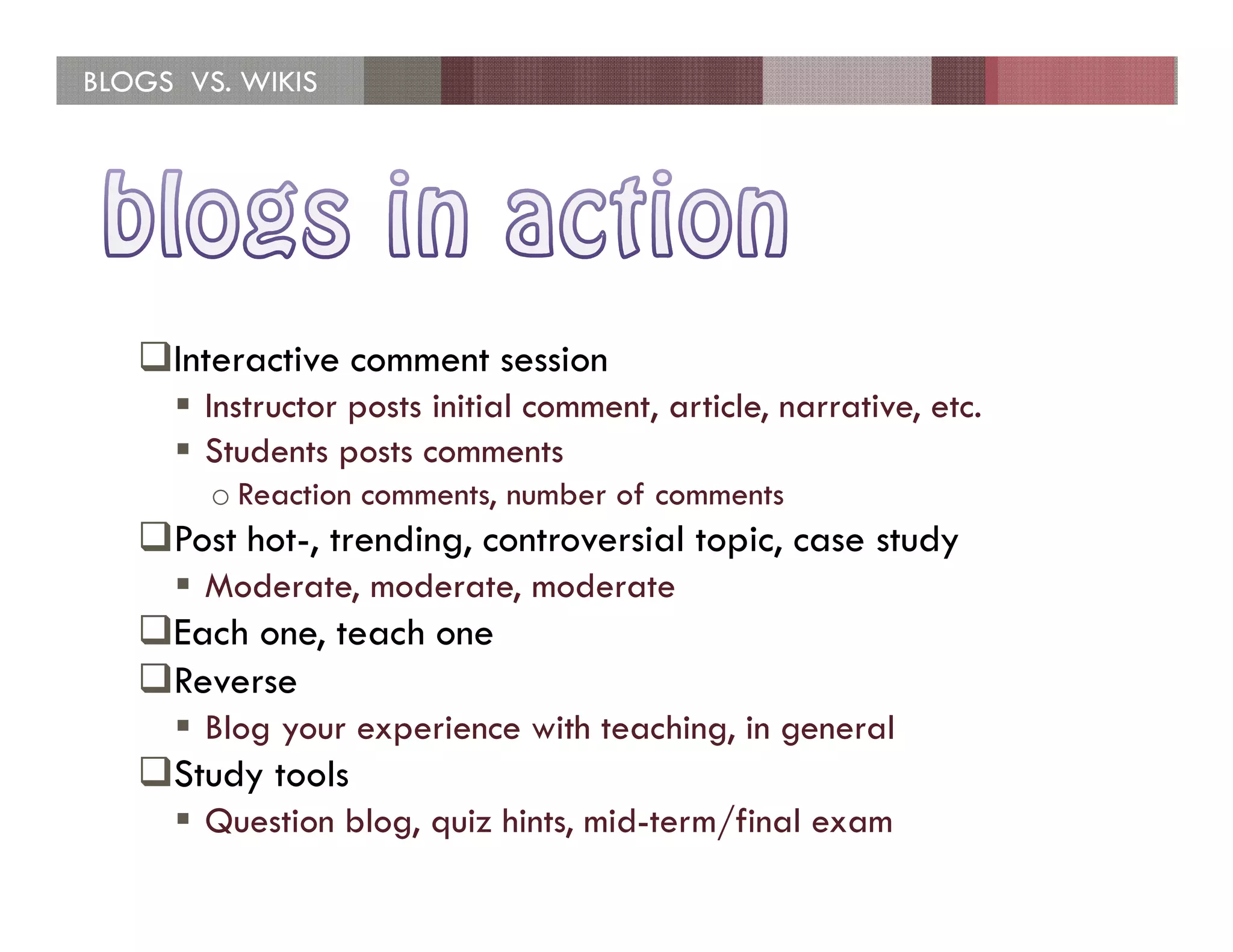 BLOGS VS. WIKIS

blogs in action

❑ Interactive comment session
▪ Instructor posts initial comment, article, narrative, etc.
▪ Students posts comments
○ Reaction comments, number of comments
❑ Post hot-, trending, controversial topic, case study
▪ Moderate, moderate, moderate
❑ Each one, teach one
❑ Reverse
▪ Blog your experience with teaching, in general
❑ Study tools
▪ Question blog, quiz hints, mid-term/final exam